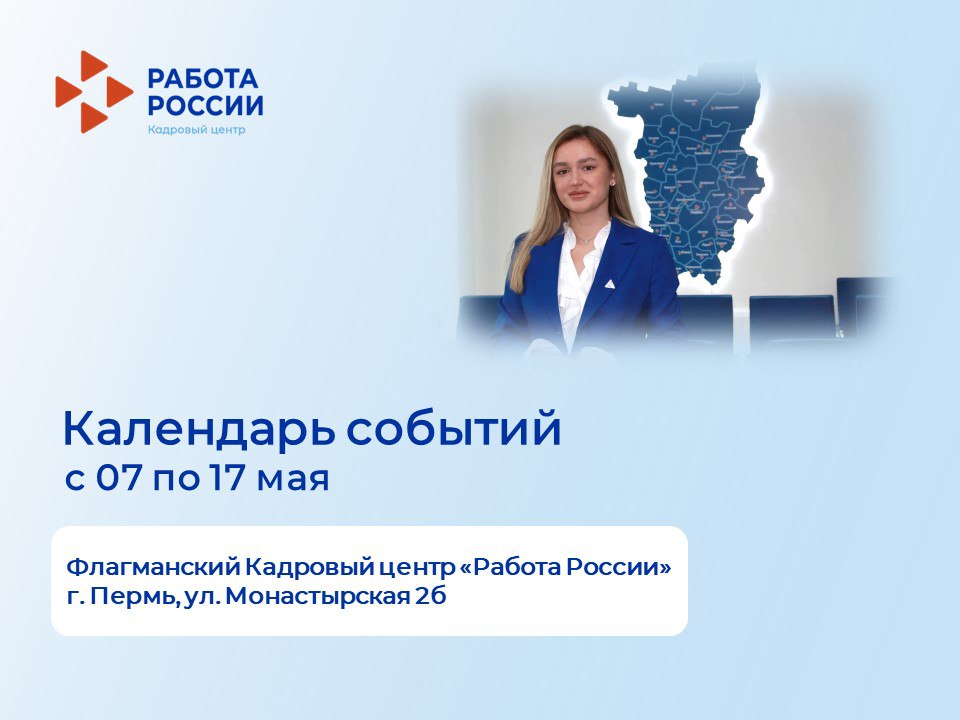 РАБОТА РОССИИ
Кадровый центр

Календарь событий
с 07 по 17 мая

Флагманский Кадровый центр «Работа России»
г. Пермь, ул. Монастырская 2б